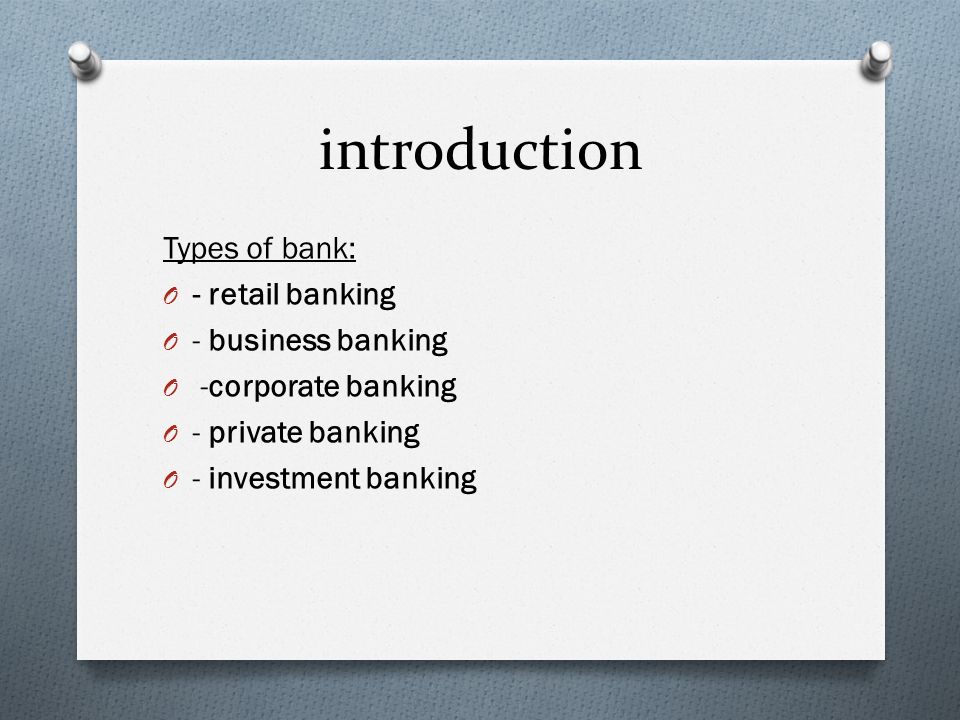 introduction

Types of bank:

- retail banking
- business banking
-corporate banking
- private banking
- investment banking